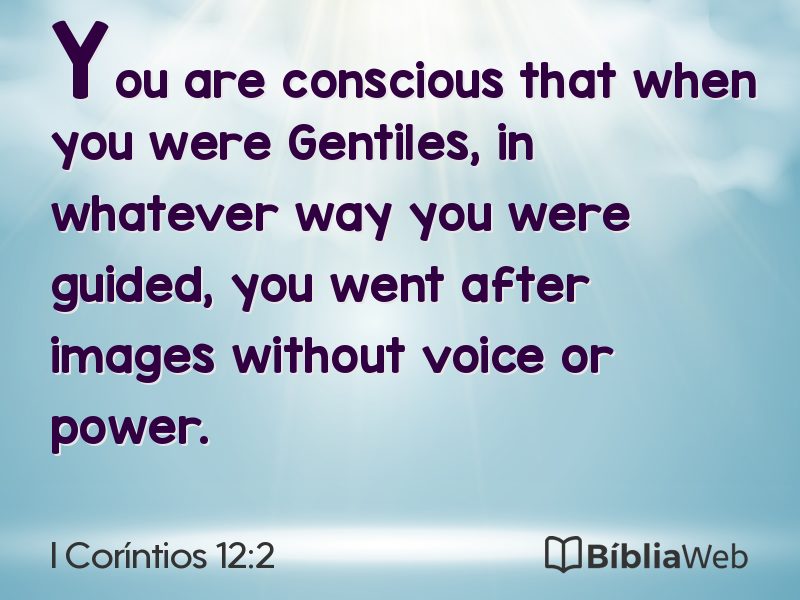 You are conscious that when you were Gentiles, in whatever way you were guided, you went after images without voice or power.

I Coríntios 12:2

BíbliaWeb